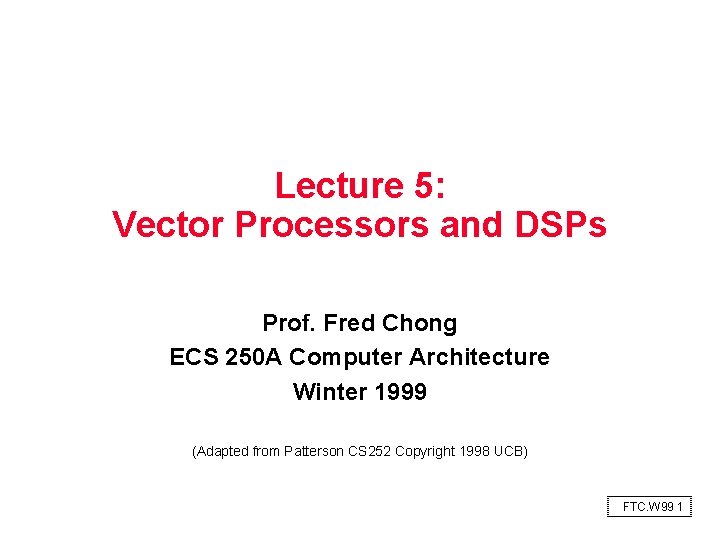 Lecture 5:
Vector Processors and DSPs

Prof. Fred Chong
ECS 250A Computer Architecture
Winter 1999

(Adapted from Patterson CS252 Copyright 1998 UCB)

FTC.W99 1